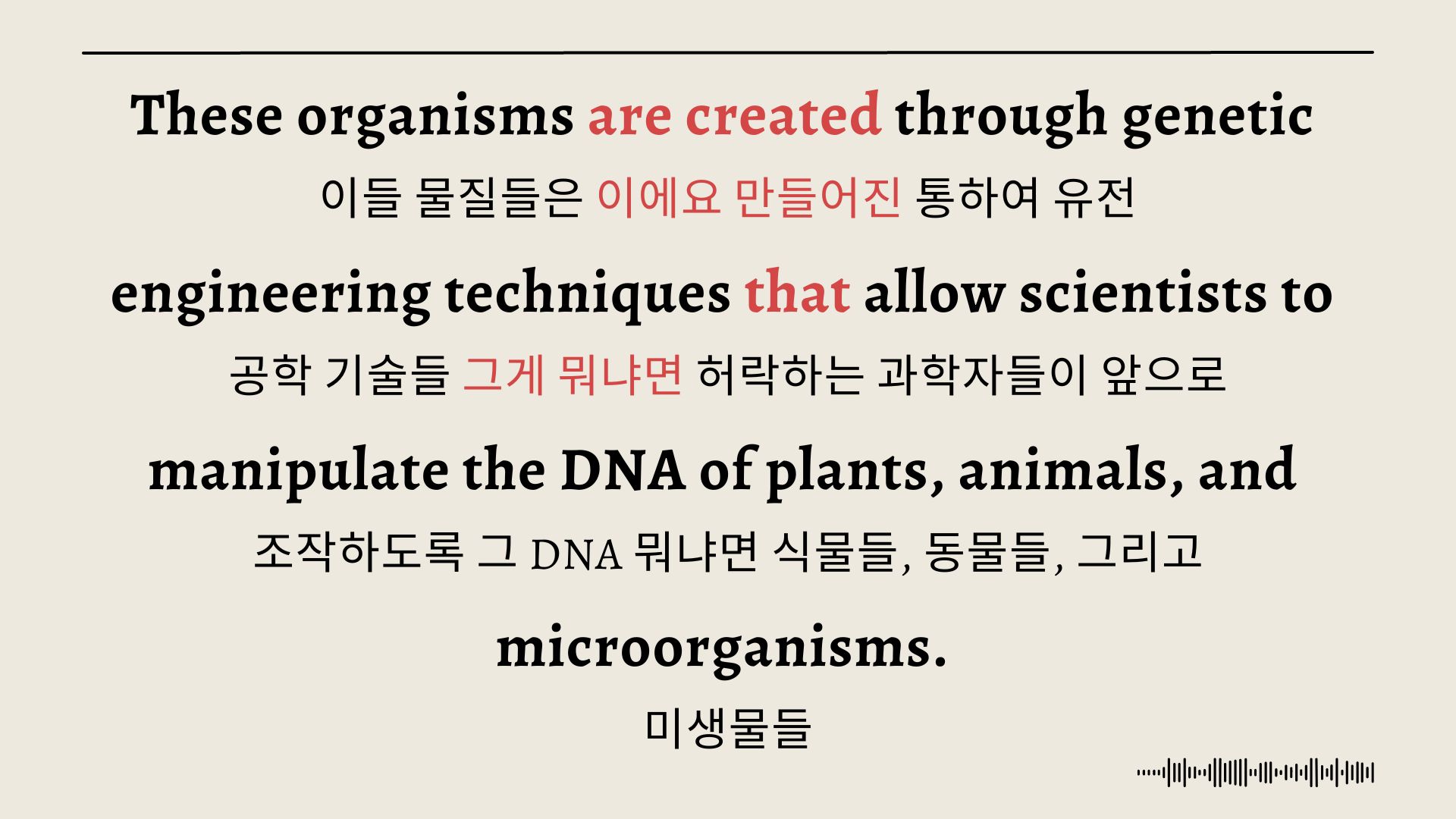 These organisms are created through genetic
이들 물질들은 이에요 만들어진 통하여 유전

engineering techniques that allow scientists to
공학 기술들 그게 뭐냐면 허락하는 과학자들이 앞으로

manipulate the DNA of plants, animals, and
조작하도록 그 DNA 뭐냐면 식물들, 동물들, 그리고

microorganisms.
미생물들